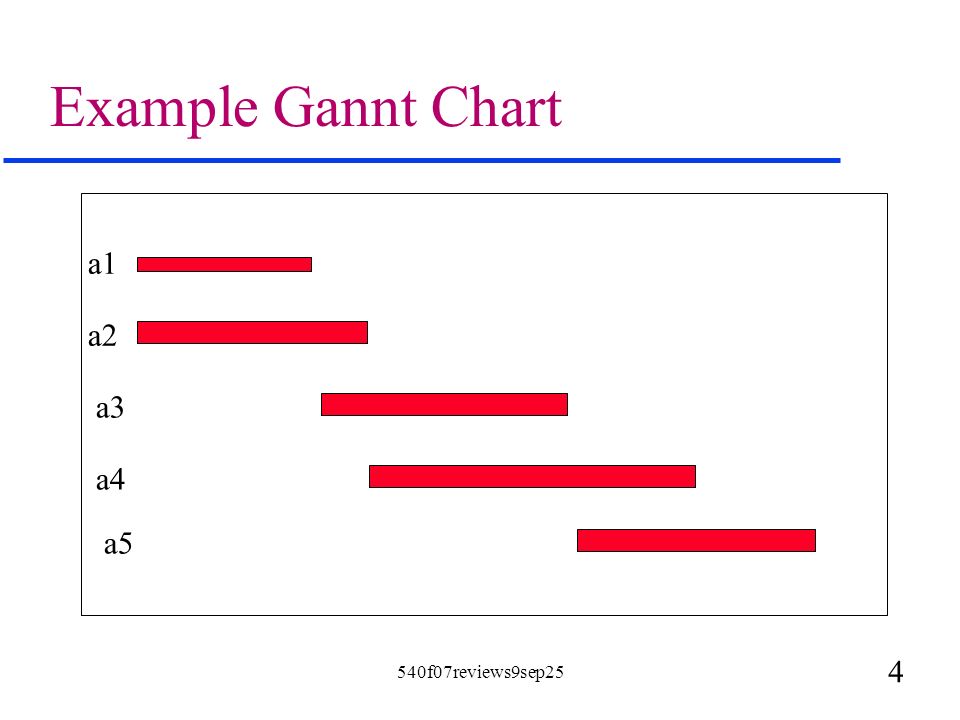 Example Gannt Chart

a1

a2

a3

a4

a5

540f07reviews9sep25

4